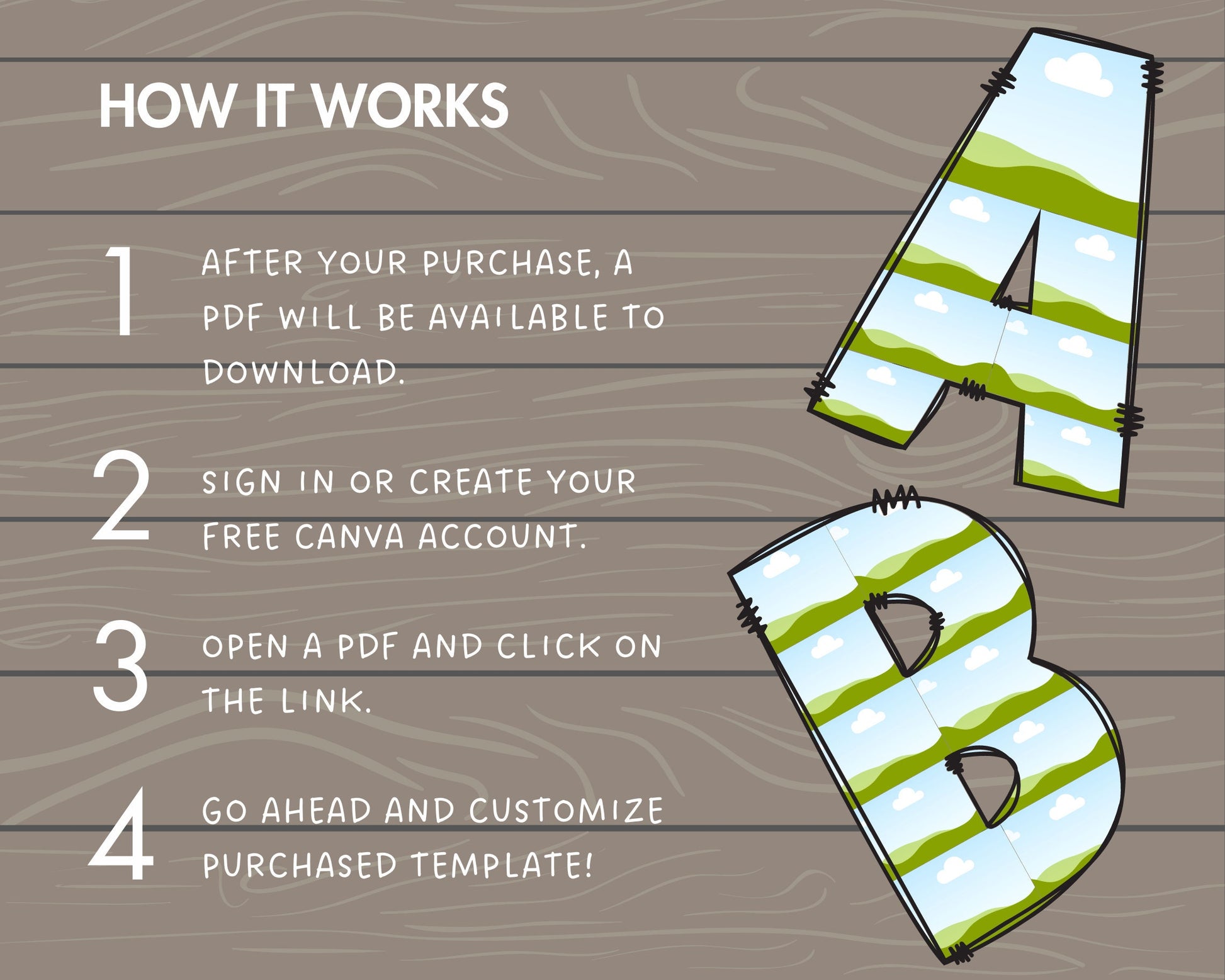 HOW IT WORKS

1 AFTER YOUR PURCHASE, A PDF WILL BE AVAILABLE TO DOWNLOAD.

2 SIGN IN OR CREATE YOUR FREE CANVA ACCOUNT.

3 OPEN A PDF AND CLICK ON THE LINK.

4 GO AHEAD AND CUSTOMIZE PURCHASED TEMPLATE!

A

B